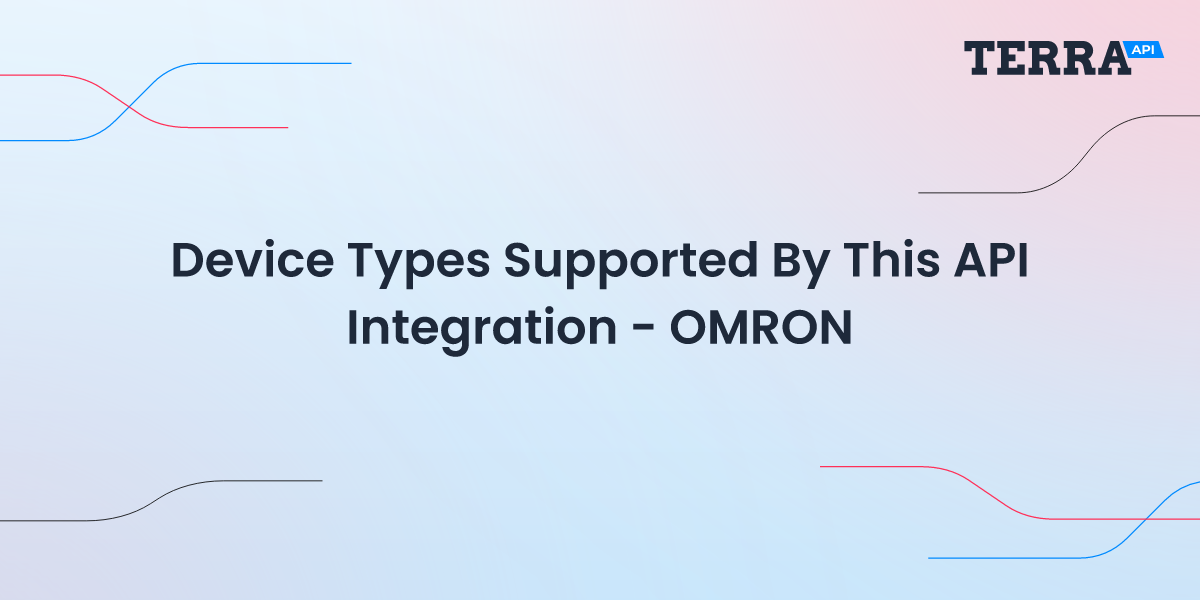 TERRA API

Device Types Supported By This API Integration - OMRON